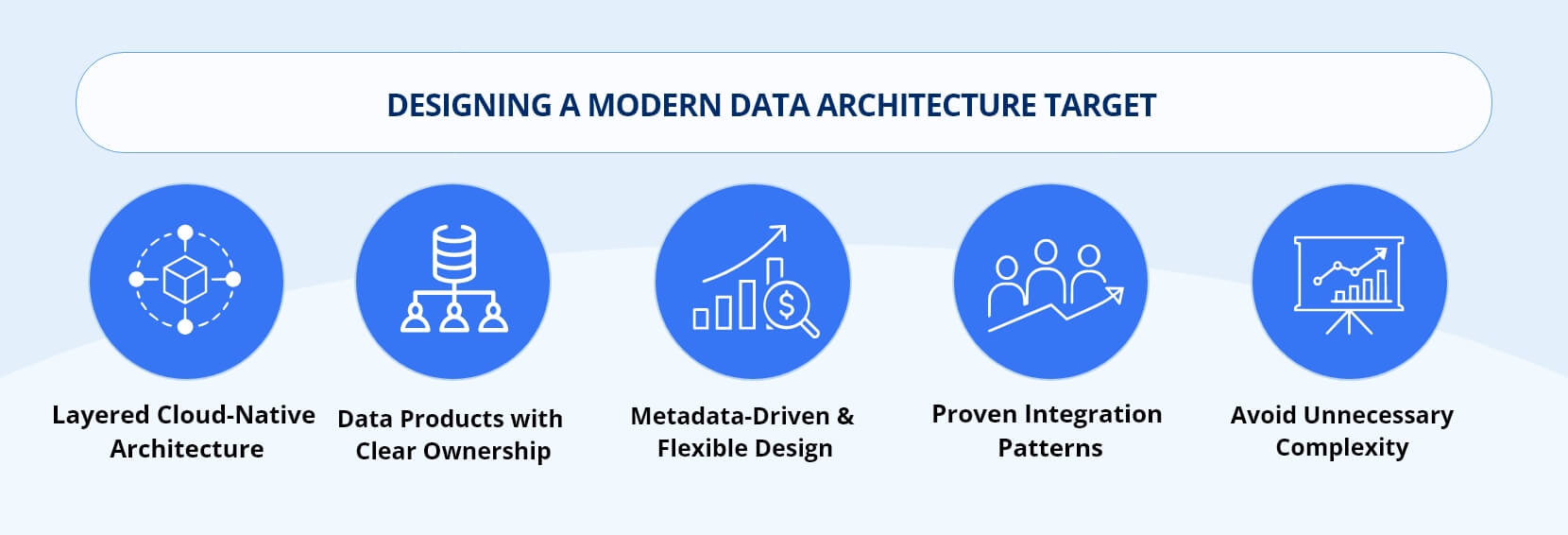 DESIGNING A MODERN DATA ARCHITECTURE TARGET

Layered Cloud-Native Architecture

Data Products with Clear Ownership

Metadata-Driven & Flexible Design

Proven Integration Patterns

Avoid Unnecessary Complexity